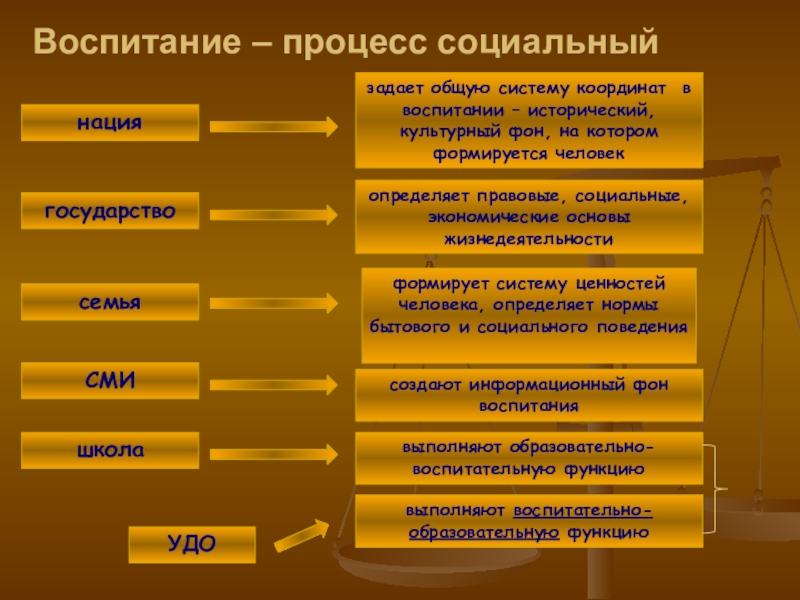 Воспитание – процесс социальный

нация

задает общую систему координат в воспитании – исторический, культурный фон, на котором формируется человек

государство

определяет правовые, социальные, экономические основы жизнедеятельности

семья

формирует систему ценностей человека, определяет нормы бытового и социального поведения

СМИ

создают информационный фон воспитания

школа

выполняют образовательно-воспитательную функцию

УДО

выполняют воспитательно-образовательную функцию